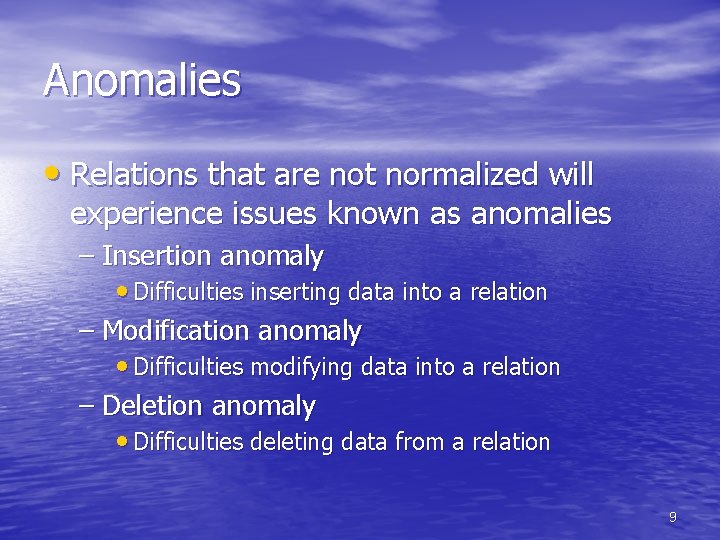 Anomalies

• Relations that are not normalized will experience issues known as anomalies
  – Insertion anomaly
    • Difficulties inserting data into a relation
  – Modification anomaly
    • Difficulties modifying data into a relation
  – Deletion anomaly
    • Difficulties deleting data from a relation

9